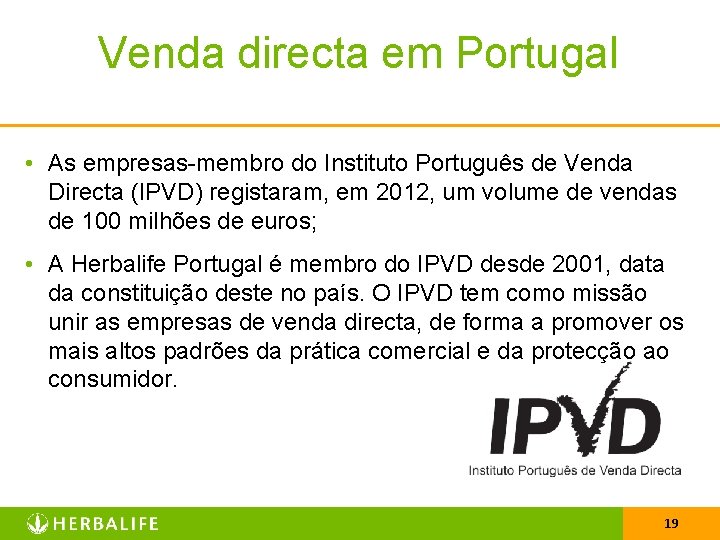 Venda directa em Portugal

• As empresas-membro do Instituto Português de Venda Directa (IPVD) registaram, em 2012, um volume de vendas de 100 milhões de euros;

• A Herbalife Portugal é membro do IPVD desde 2001, data da constituição deste no país. O IPVD tem como missão unir as empresas de venda directa, de forma a promover os mais altos padrões da prática comercial e da protecção ao consumidor.

IPVD
Instituto Português de Venda Directa

HERBALIFE

19